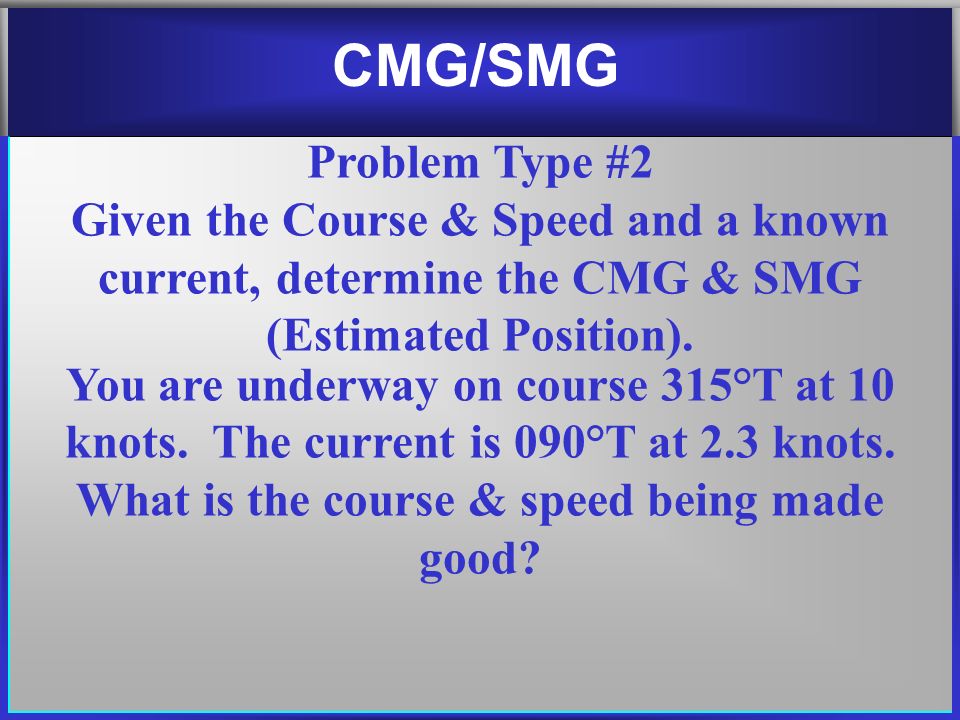 CMG/SMG

Problem Type #2
Given the Course & Speed and a known current, determine the CMG & SMG (Estimated Position).

You are underway on course 315°T at 10 knots. The current is 090°T at 2.3 knots. What is the course & speed being made good?